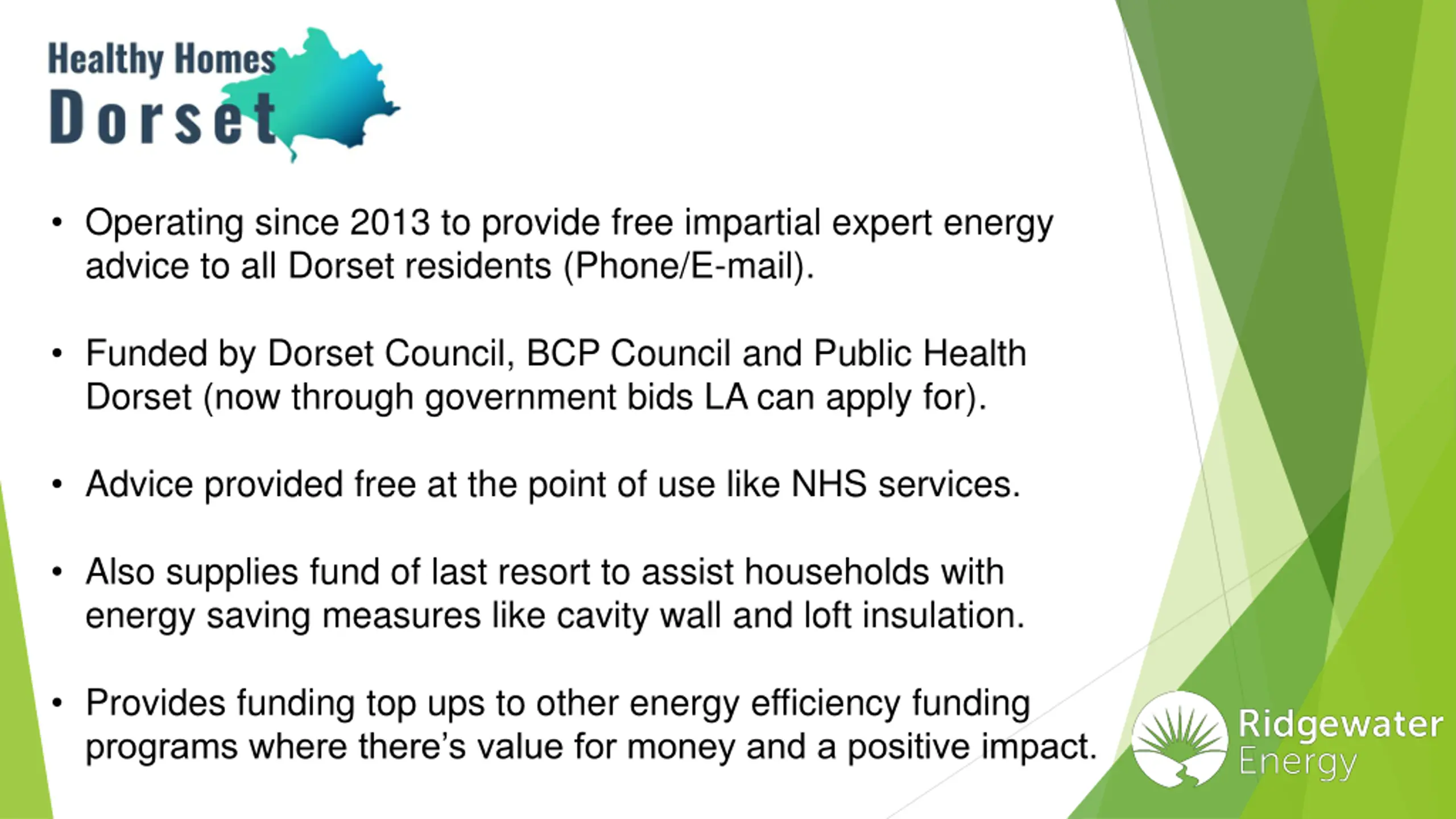 Healthy Homes
Dorset

• Operating since 2013 to provide free impartial expert energy advice to all Dorset residents (Phone/E-mail).

• Funded by Dorset Council, BCP Council and Public Health Dorset (now through government bids LA can apply for).

• Advice provided free at the point of use like NHS services.

• Also supplies fund of last resort to assist households with energy saving measures like cavity wall and loft insulation.

• Provides funding top ups to other energy efficiency funding programs where there's value for money and a positive impact.

Ridgewater Energy